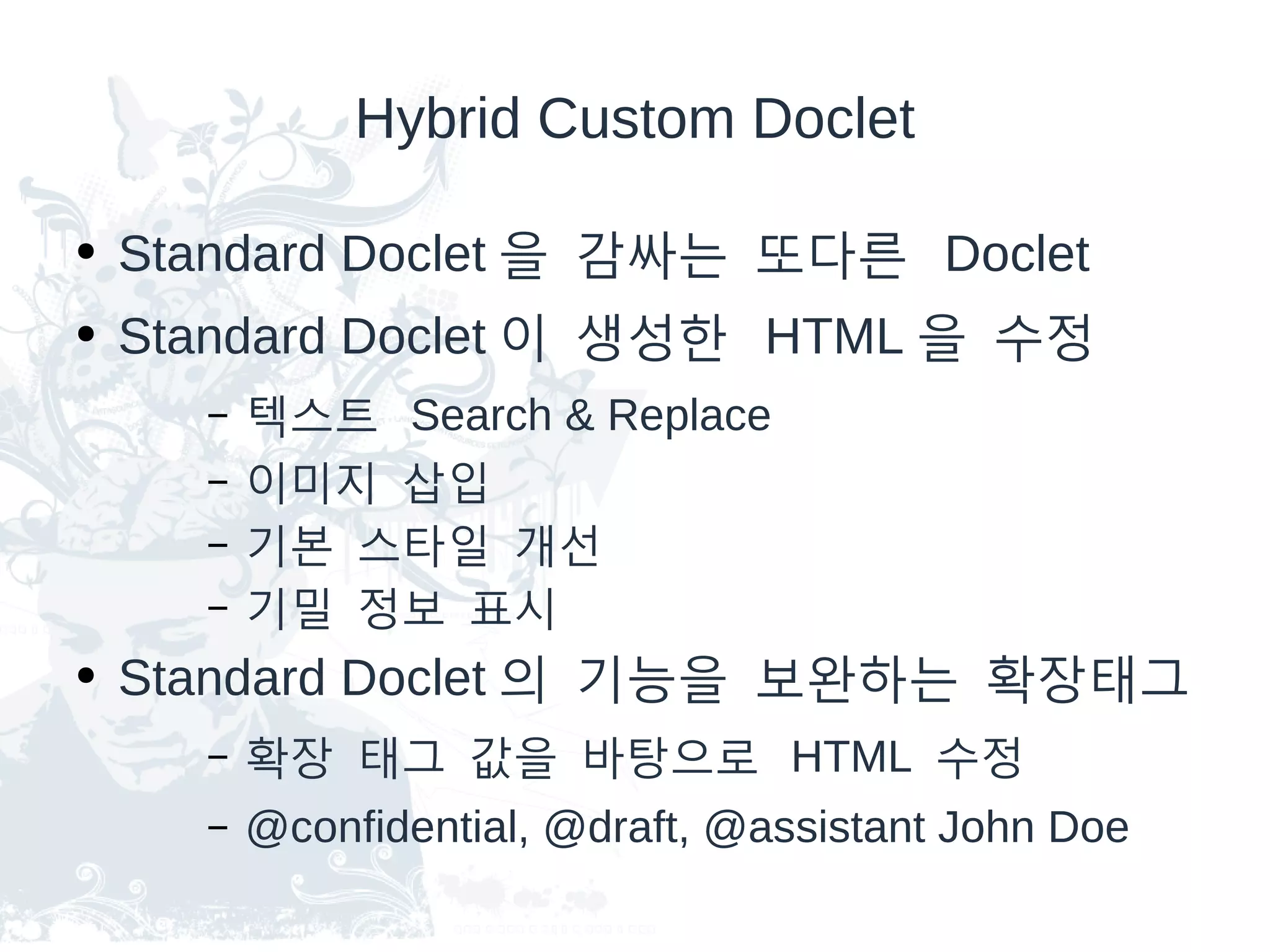 Hybrid Custom Doclet

• Standard Doclet 을 감싸는 또다른 Doclet
• Standard Doclet 이 생성한 HTML 을 수정
  – 텍스트 Search & Replace
  – 이미지 삽입
  – 기본 스타일 개선
  – 기밀 정보 표시
• Standard Doclet 의 기능을 보완하는 확장태그
  – 확장 태그 값을 바탕으로 HTML 수정
  – @confidential, @draft, @assistant John Doe